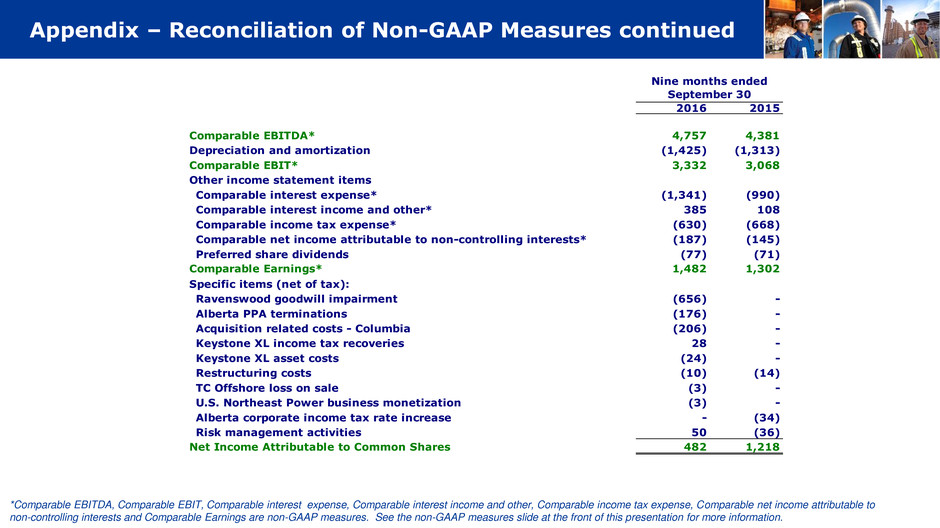 Appendix – Reconciliation of Non-GAAP Measures continued

| | Nine months ended September 30 | |
|---|---|---|
| | 2016 | 2015 |
| Comparable EBITDA* | 4,757 | 4,381 |
| Depreciation and amortization | (1,425) | (1,313) |
| Comparable EBIT* | 3,332 | 3,068 |
| Other income statement items | | |
| Comparable interest expense* | (1,341) | (990) |
| Comparable interest income and other* | 385 | 108 |
| Comparable income tax expense* | (630) | (668) |
| Comparable net income attributable to non-controlling interests* | (187) | (145) |
| Preferred share dividends | (77) | (71) |
| Comparable Earnings* | 1,482 | 1,302 |
| Specific items (net of tax): | | |
| Ravenswood goodwill impairment | (656) | - |
| Alberta PPA terminations | (176) | - |
| Acquisition related costs - Columbia | (206) | - |
| Keystone XL income tax recoveries | 28 | - |
| Keystone XL asset costs | (24) | - |
| Restructuring costs | (10) | (14) |
| TC Offshore loss on sale | (3) | - |
| U.S. Northeast Power business monetization | (3) | - |
| Alberta corporate income tax rate increase | - | (34) |
| Risk management activities | 50 | (36) |
| Net Income Attributable to Common Shares | 482 | 1,218 |

*Comparable EBITDA, Comparable EBIT, Comparable interest expense, Comparable interest income and other, Comparable income tax expense, Comparable net income attributable to non-controlling interests and Comparable Earnings are non-GAAP measures. See the non-GAAP measures slide at the front of this presentation for more information.